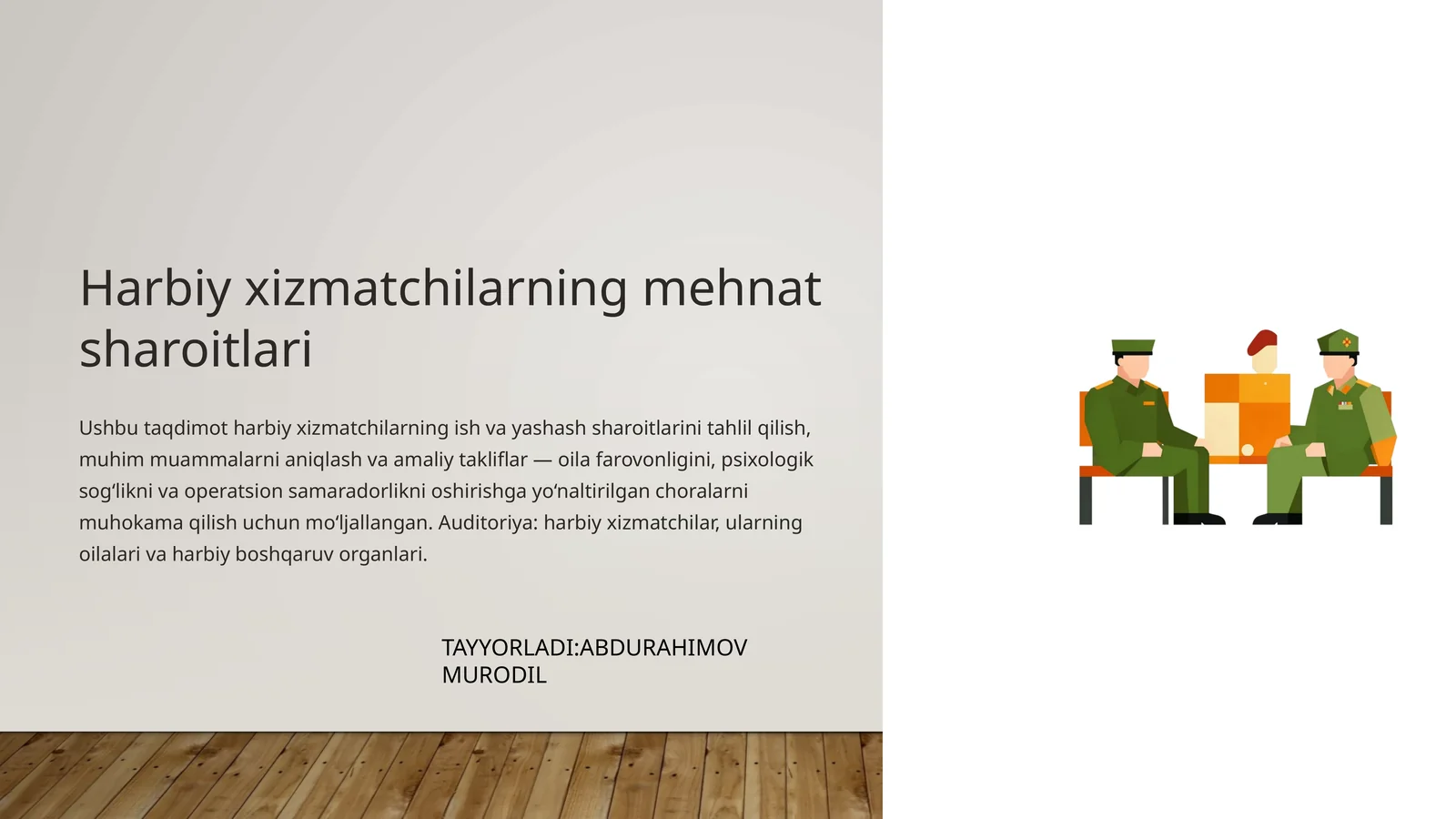 Harbiy xizmatchilarning mehnat sharoitlari

Ushbu taqdimot harbiy xizmatchilarning ish va yashash sharoitlarini tahlil qilish, muhim muammalarni aniqlash va amaliy takliflar — oila farovonligini, psixologik sogʻlikni va operatsion samaradorlikni oshirishga yoʻnaltirilgan choralarni muhokama qilish uchun moʻljallangan. Auditoriya: harbiy xizmatchilar, ularning oilalari va harbiy boshqaruv organlari.

TAYYORLADI:ABDURAHIMOV MURODIL